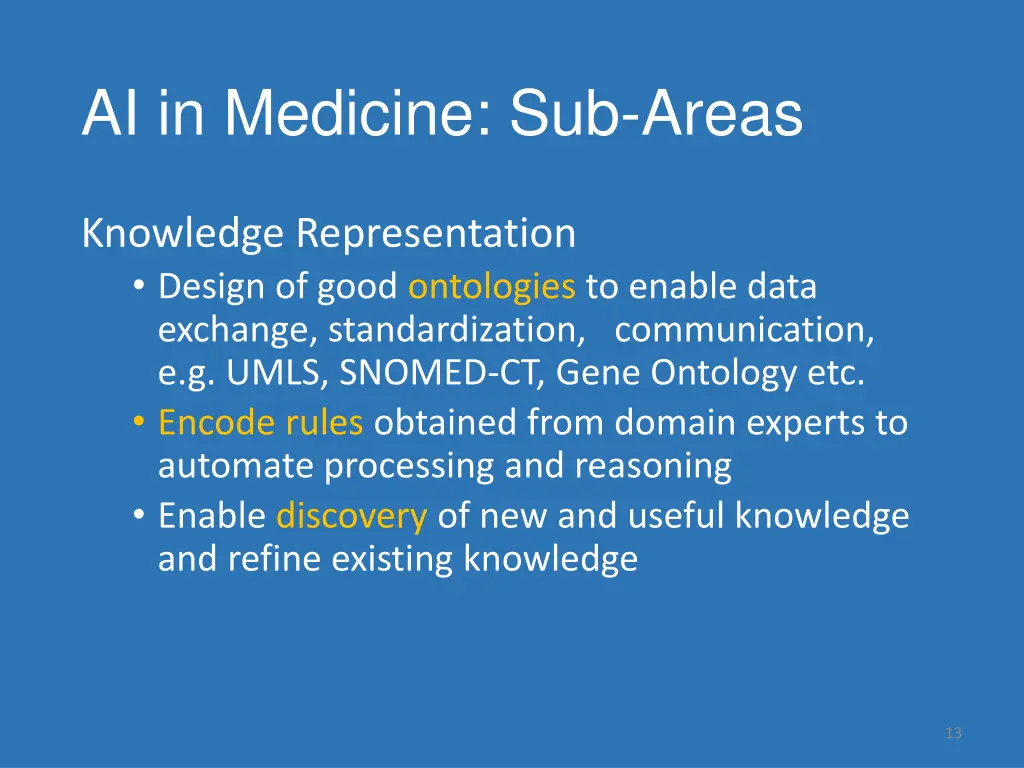 AI in Medicine: Sub-Areas

Knowledge Representation

• Design of good ontologies to enable data exchange, standardization, communication, e.g. UMLS, SNOMED-CT, Gene Ontology etc.
• Encode rules obtained from domain experts to automate processing and reasoning
• Enable discovery of new and useful knowledge and refine existing knowledge

13